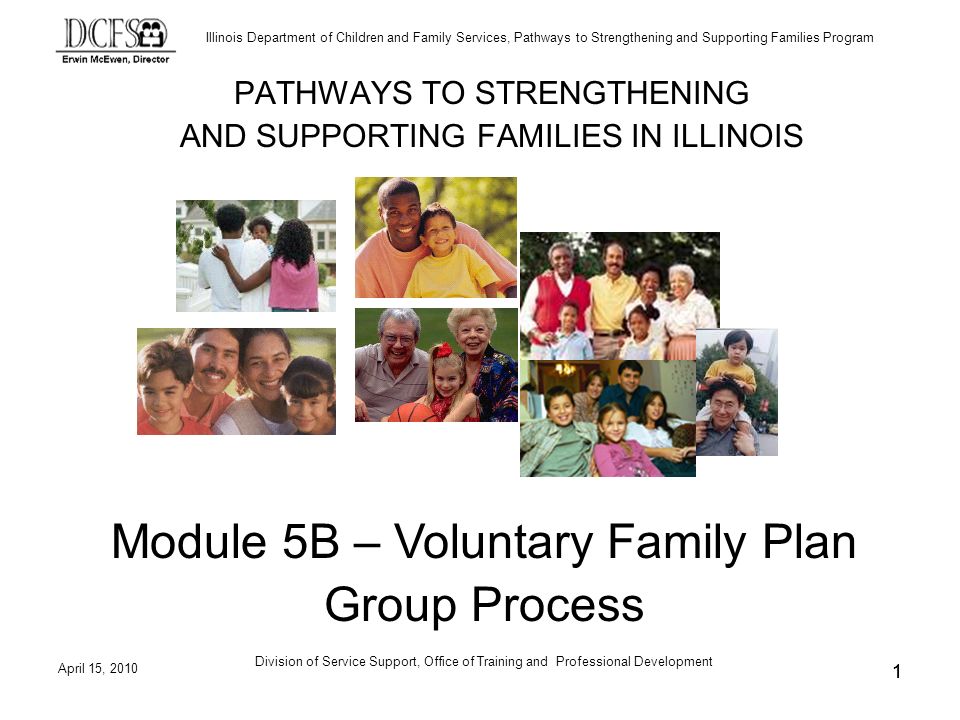 DCFS
Erwin McEwen, Director

Illinois Department of Children and Family Services, Pathways to Strengthening and Supporting Families Program

PATHWAYS TO STRENGTHENING AND SUPPORTING FAMILIES IN ILLINOIS

Module 5B – Voluntary Family Plan Group Process

April 15, 2010

Division of Service Support, Office of Training and Professional Development

1